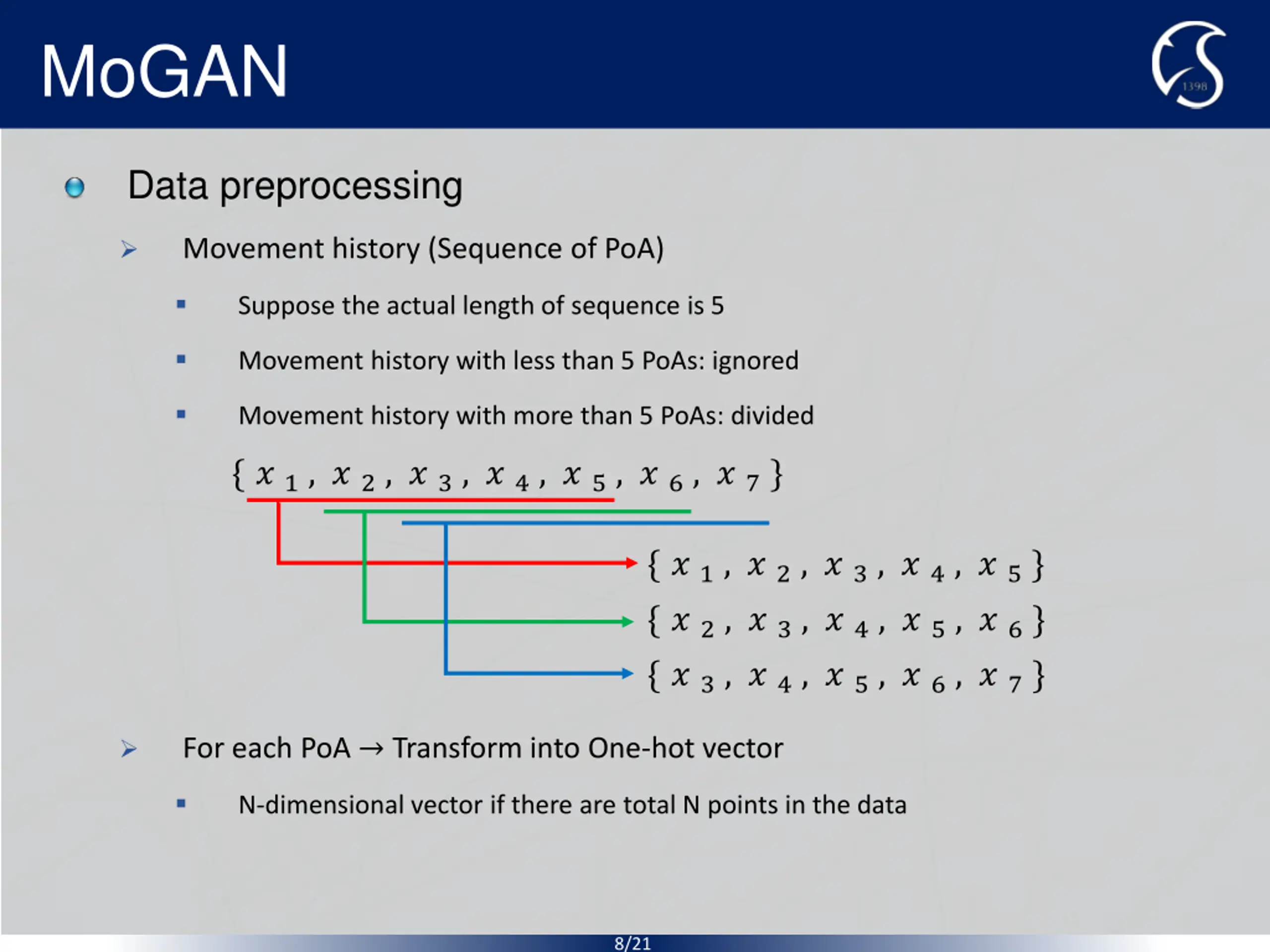 MoGAN

1398

Data preprocessing

Movement history (Sequence of PoA)

Suppose the actual length of sequence is 5

Movement history with less than 5 PoAs: ignored

Movement history with more than 5 PoAs: divided

$\{x_1, x_2, x_3, x_4, x_5, x_6, x_7\}$

$\{x_1, x_2, x_3, x_4, x_5\}$

$\{x_2, x_3, x_4, x_5, x_6\}$

$\{x_3, x_4, x_5, x_6, x_7\}$

For each PoA → Transform into One-hot vector

N-dimensional vector if there are total N points in the data

8/21